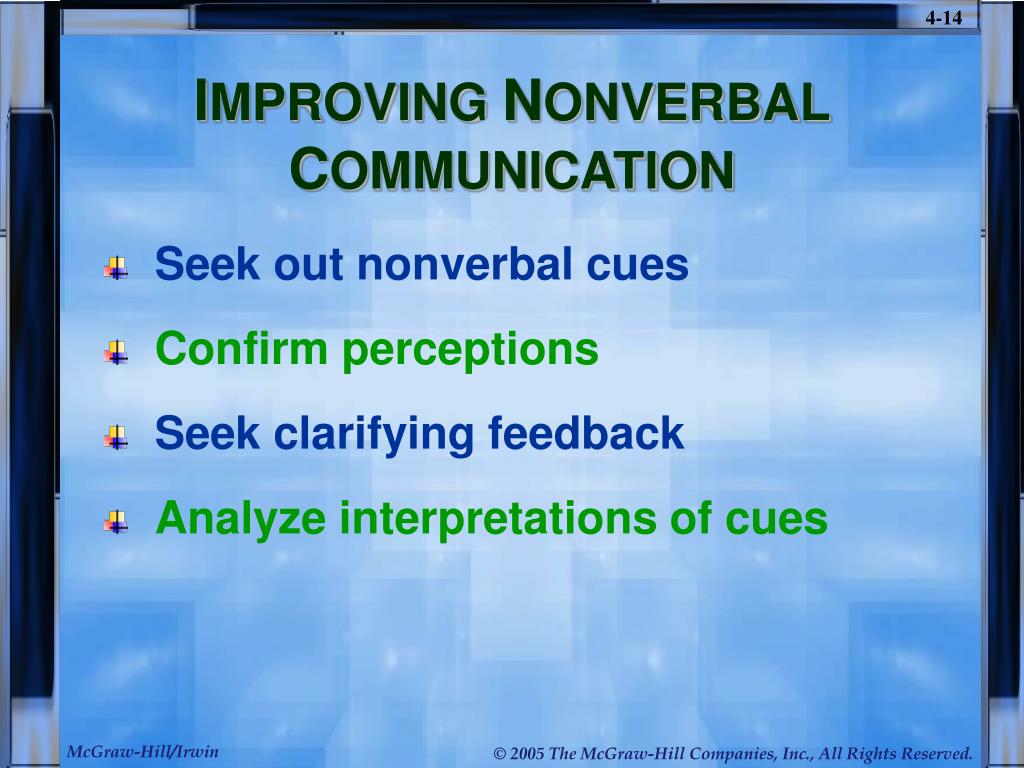 4-14

IMPROVING NONVERBAL COMMUNICATION

Seek out nonverbal cues

Confirm perceptions

Seek clarifying feedback

Analyze interpretations of cues

McGraw-Hill/Irwin

© 2005 The McGraw-Hill Companies, Inc., All Rights Reserved.